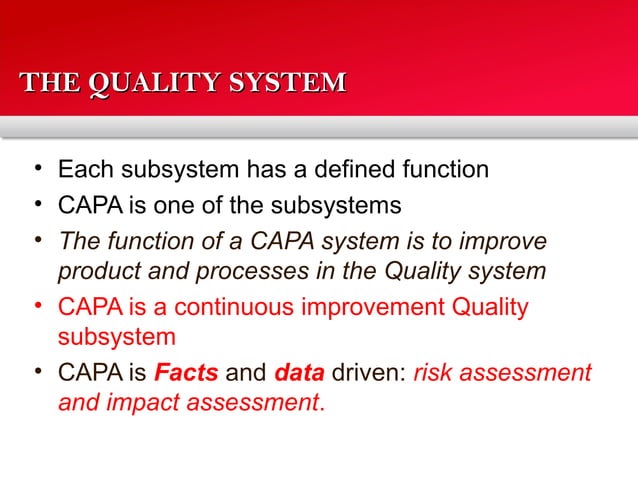 THE QUALITY SYSTEM

• Each subsystem has a defined function
• CAPA is one of the subsystems
• The function of a CAPA system is to improve product and processes in the Quality system
• CAPA is a continuous improvement Quality subsystem
• CAPA is Facts and data driven: risk assessment and impact assessment.